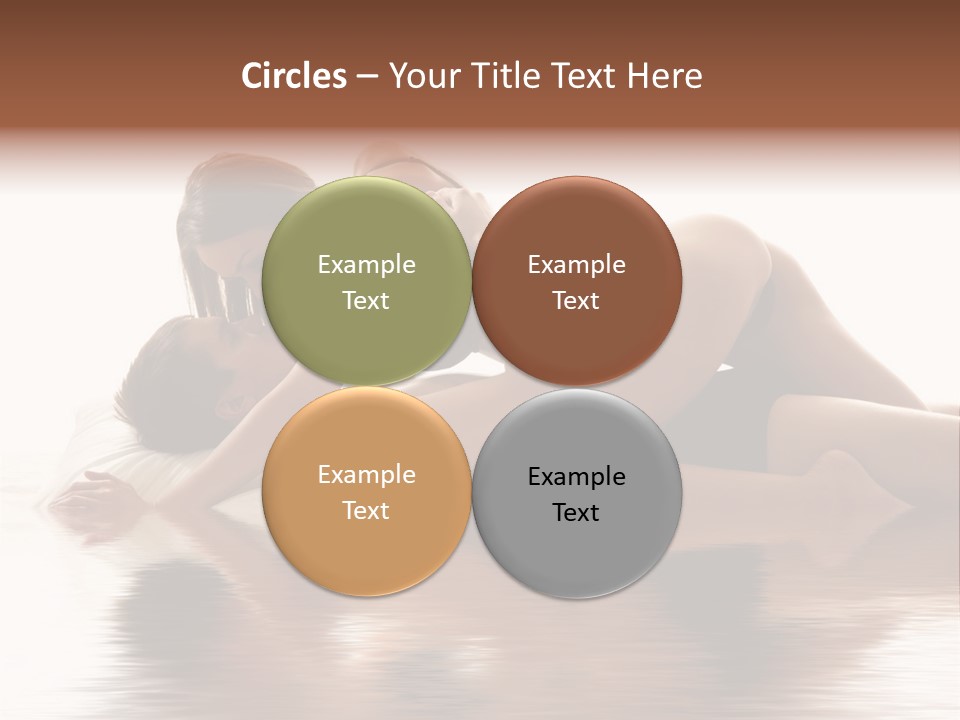 Circles – Your Title Text Here

Example Text

Example Text

Example Text

Example Text